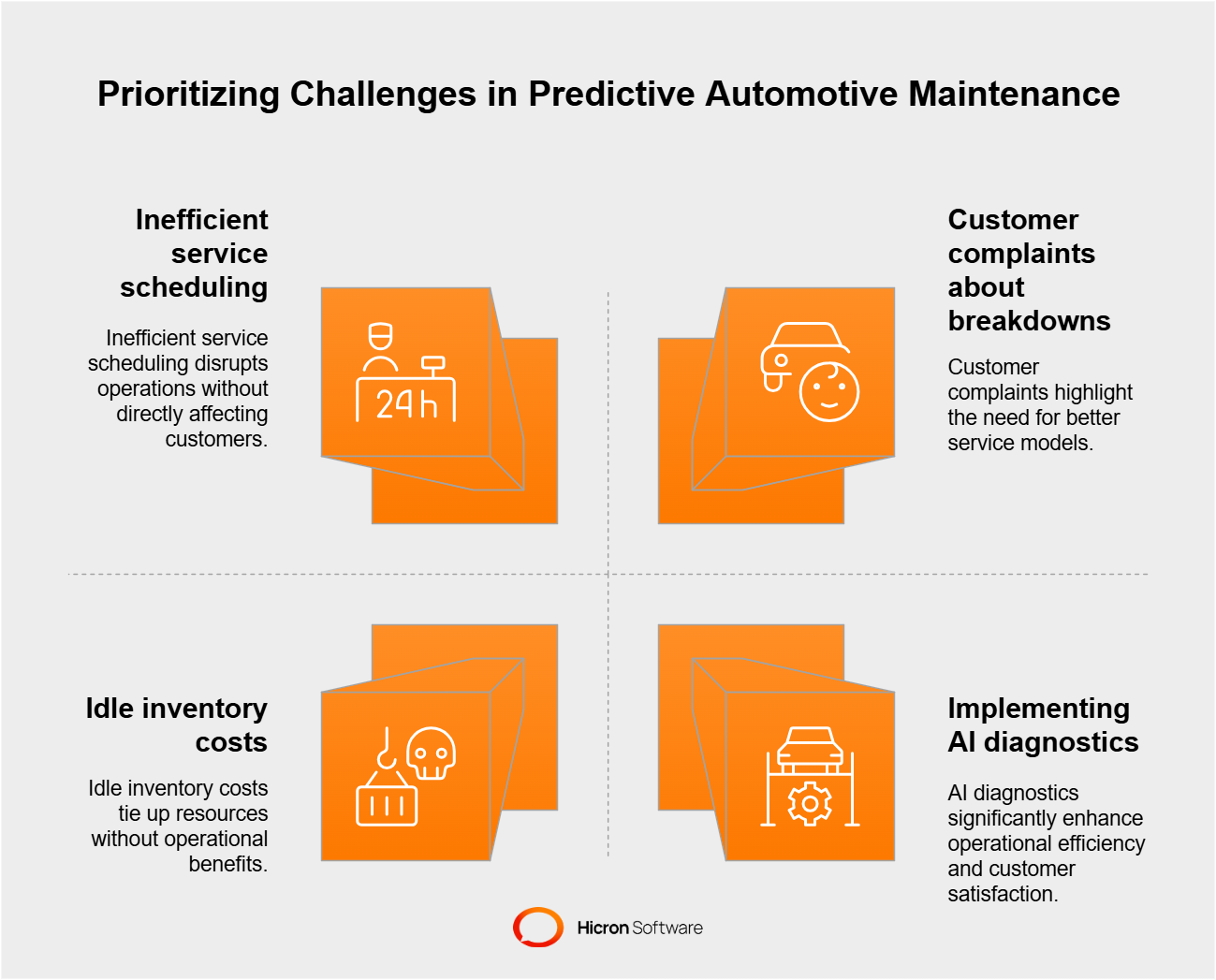 Prioritizing Challenges in Predictive Automotive Maintenance

Inefficient service scheduling

Inefficient service scheduling disrupts operations without directly affecting customers.

24h

Customer complaints about breakdowns

Customer complaints highlight the need for better service models.

Idle inventory costs

Idle inventory costs tie up resources without operational benefits.

Implementing AI diagnostics

AI diagnostics significantly enhance operational efficiency and customer satisfaction.

Hicron Software